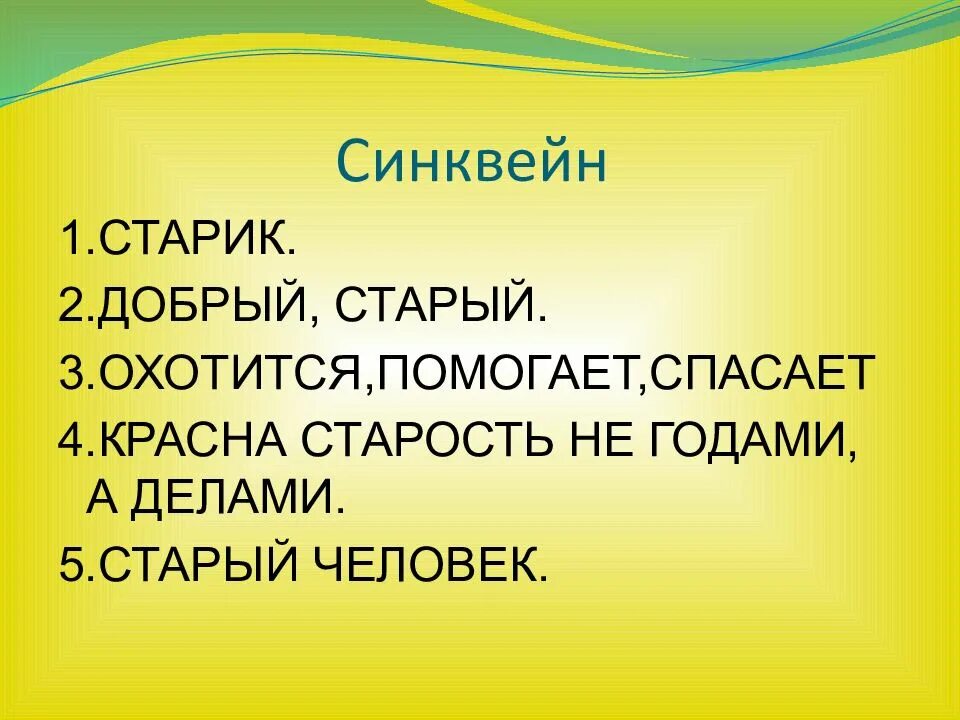 Синквейн

1.СТАРИК.

2.ДОБРЫЙ, СТАРЫЙ.

3.ОХОТИТСЯ,ПОМОГАЕТ,СПАСАЕТ

4.КРАСНА СТАРОСТЬ НЕ ГОДАМИ, А ДЕЛАМИ.

5.СТАРЫЙ ЧЕЛОВЕК.